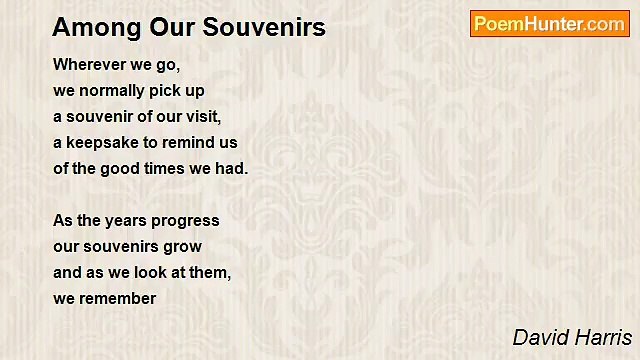 Among Our Souvenirs

PoemHunter.com

Wherever we go,
we normally pick up
a souvenir of our visit,
a keepsake to remind us
of the good times we had.

As the years progress
our souvenirs grow
and as we look at them,
we remember

David Harris